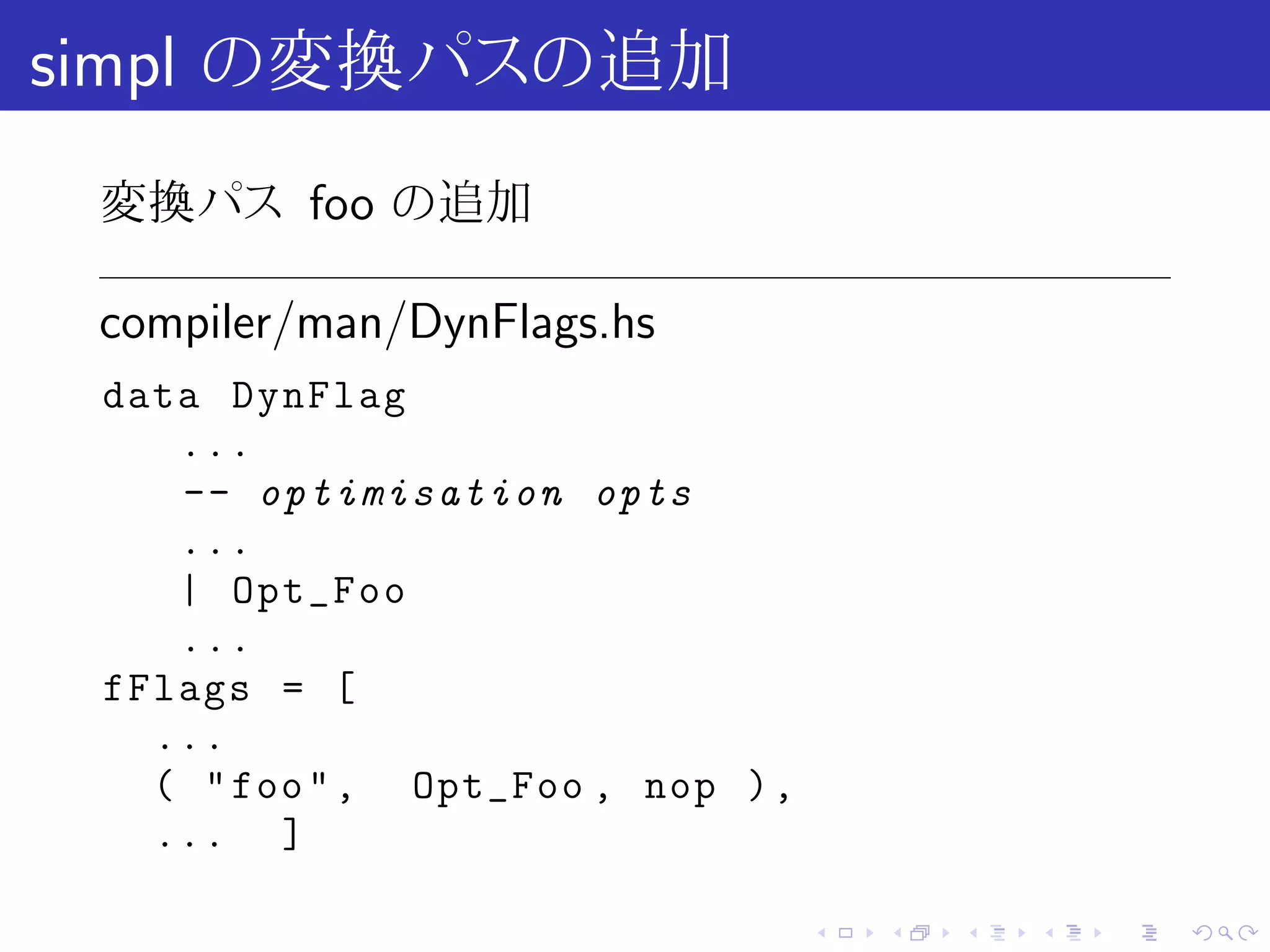 simpl の変換パスの追加

変換パス foo の追加

compiler/man/DynFlags.hs

data DynFlag
    ...
    -- optimisation opts
    ...
    | Opt_Foo
    ...
fFlags = [
   ...
   ( "foo", Opt_Foo, nop ),
   ... ]